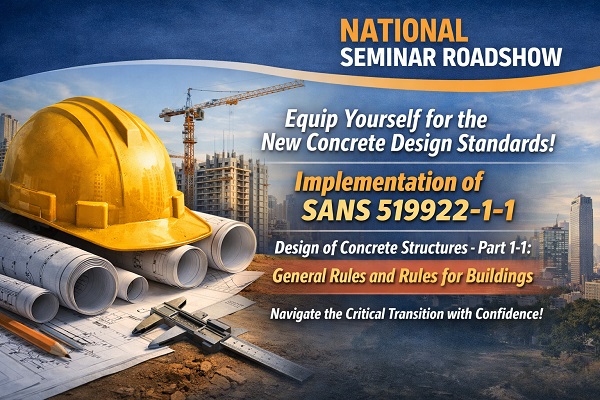 NATIONAL
SEMINAR ROADSHOW

Equip Yourself for the New Concrete Design Standards!

Implementation of SANS 519922-1-1

Design of Concrete Structures - Part 1-1:

General Rules and Rules for Buildings

Navigate the Critical Transition with Confidence!